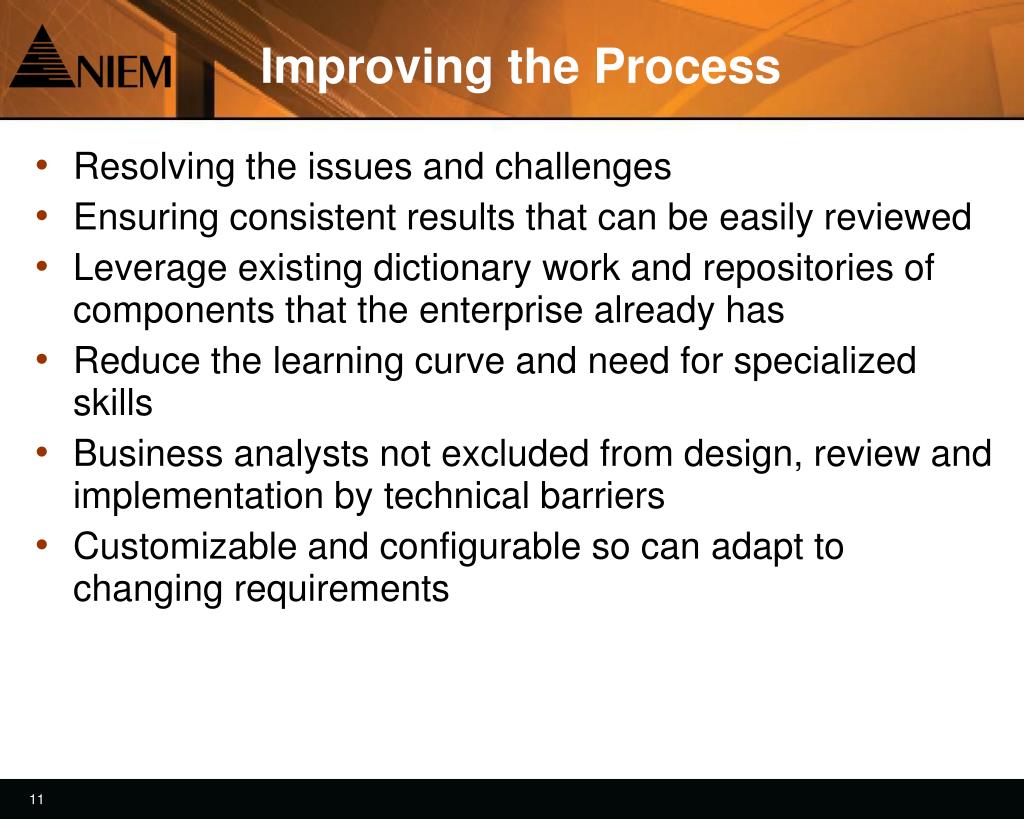 NIEM

Improving the Process

• Resolving the issues and challenges
• Ensuring consistent results that can be easily reviewed
• Leverage existing dictionary work and repositories of components that the enterprise already has
• Reduce the learning curve and need for specialized skills
• Business analysts not excluded from design, review and implementation by technical barriers
• Customizable and configurable so can adapt to changing requirements

11